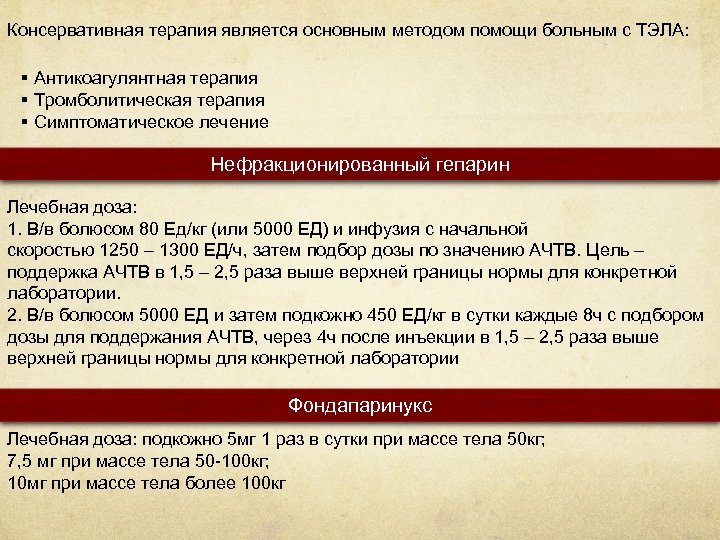 Консервативная терапия является основным методом помощи больным с ТЭЛА:

▪ Антикоагулянтная терапия
▪ Тромболитическая терапия
▪ Симптоматическое лечение

Нефракционированный гепарин

Лечебная доза:
1. В/в болюсом 80 Ед/кг (или 5000 ЕД) и инфузия с начальной скоростью 1250 – 1300 ЕД/ч, затем подбор дозы по значению АЧТВ. Цель – поддержка АЧТВ в 1,5 – 2,5 раза выше верхней границы нормы для конкретной лаборатории.
2. В/в болюсом 5000 ЕД и затем подкожно 450 ЕД/кг в сутки каждые 8ч с подбором дозы для поддержания АЧТВ, через 4ч после инъекции в 1,5 – 2,5 раза выше верхней границы нормы для конкретной лаборатории

Фондапаринукс

Лечебная доза: подкожно 5мг 1 раз в сутки при массе тела 50кг;
7,5 мг при массе тела 50-100кг;
10мг при массе тела более 100кг